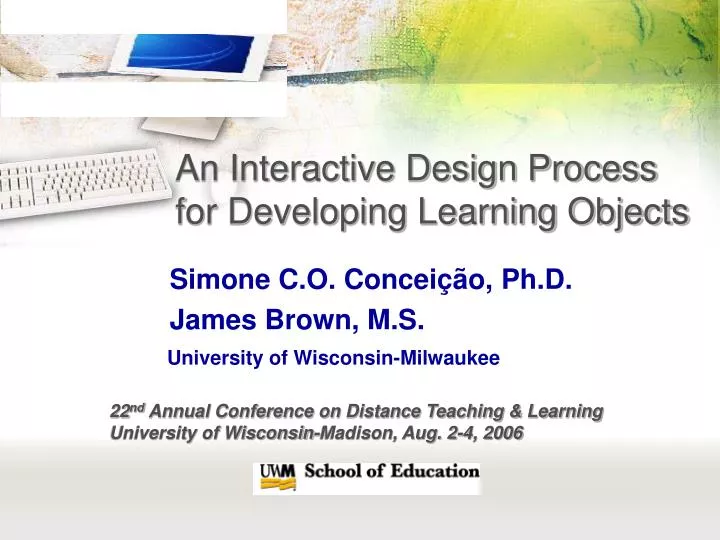 An Interactive Design Process for Developing Learning Objects

Simone C.O. Conceição, Ph.D.

James Brown, M.S.

University of Wisconsin-Milwaukee

22$^{nd}$ Annual Conference on Distance Teaching & Learning
University of Wisconsin-Madison, Aug. 2-4, 2006

UWM School of Education